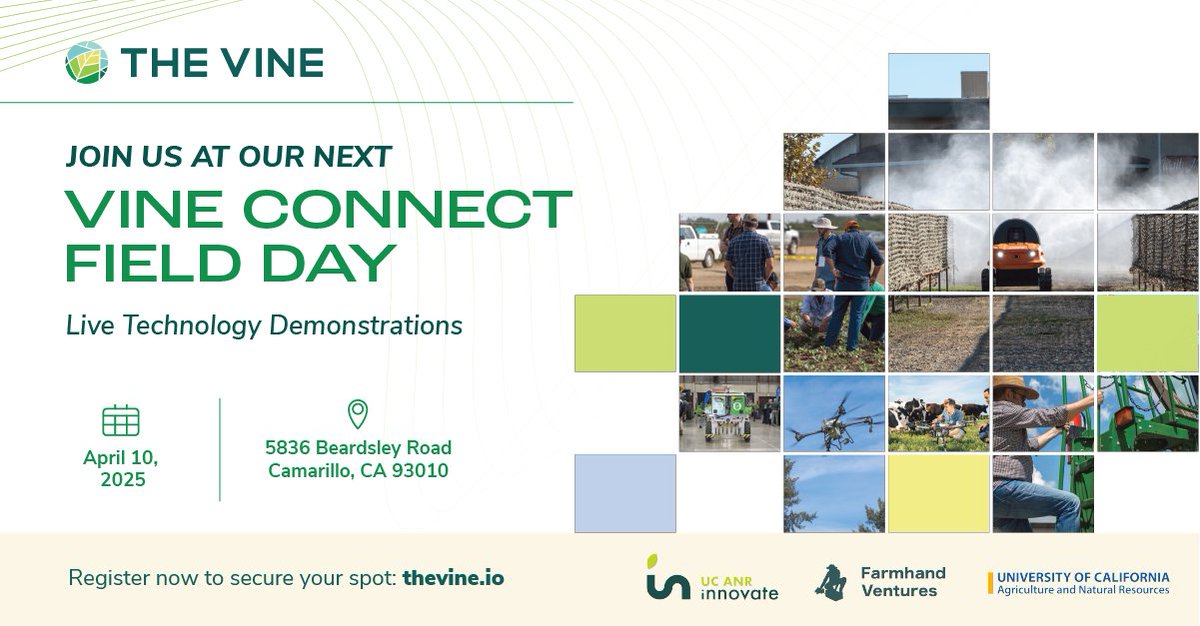 THE VINE

JOIN US AT OUR NEXT

VINE CONNECT FIELD DAY

Live Technology Demonstrations

April 10, 2025

5836 Beardsley Road Camarillo, CA 93010

Register now to secure your spot: thevine.io

UC ANR innovate

Farmhand Ventures

UNIVERSITY OF CALIFORNIA Agriculture and Natural Resources